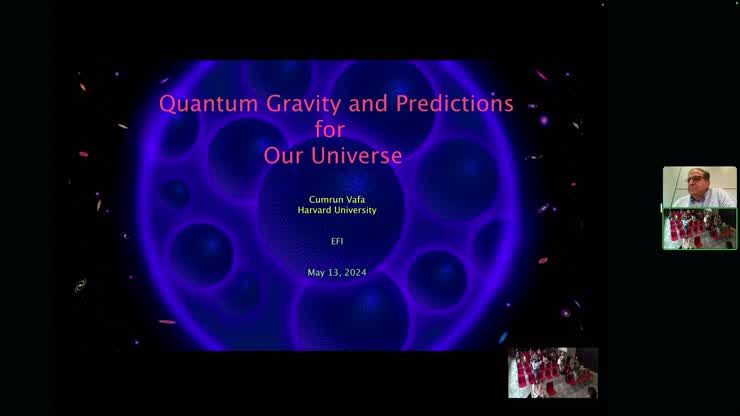 Quantum Gravity and Predictions for Our Universe

Cumrun Vafa
Harvard University

EFI

May 13, 2024